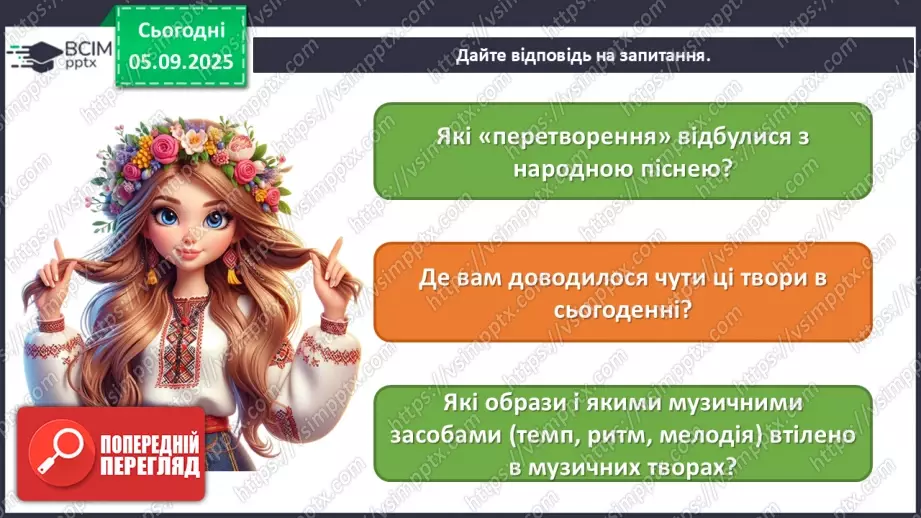 ВСІМ pptx

Сьогодні 05.09.2025

Дайте відповідь на запитання.

Які «перетворення» відбулися з народною піснею?

Де вам доводилося чути ці твори в сьогоденні?

Які образи і якими музичними засобами (темп, ритм, мелодія) втілено в музичних творах?

ПОПЕРЕДНІЙ ПЕРЕГЛЯД

https://vsimpptx.com